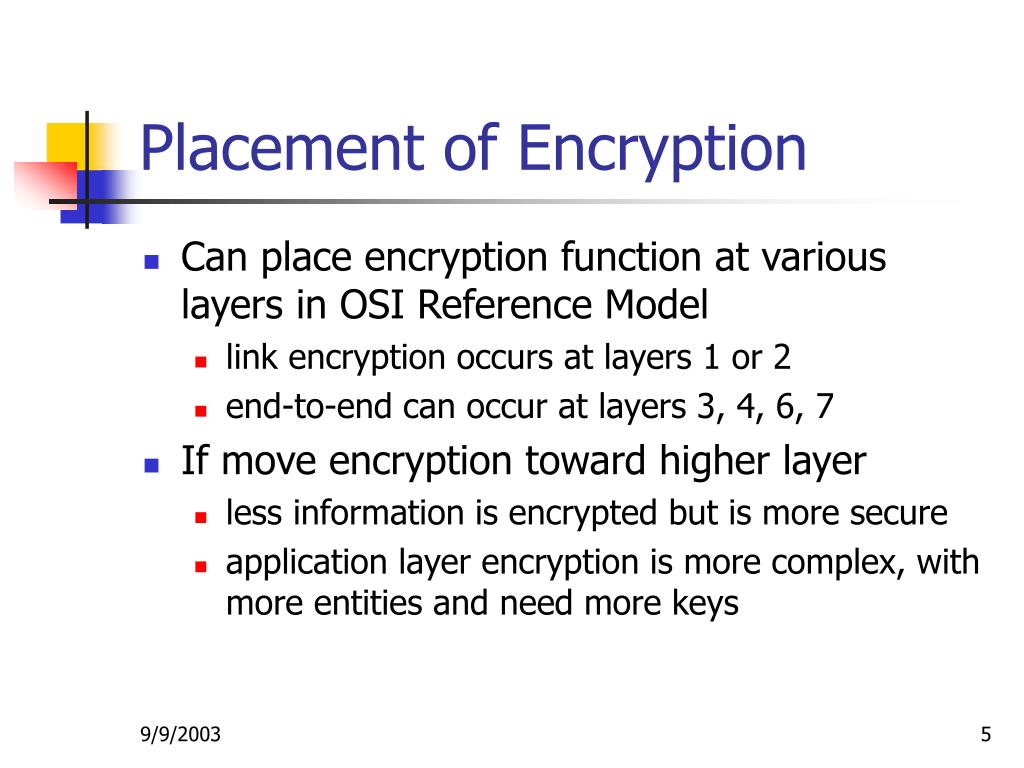 Placement of Encryption

- Can place encryption function at various layers in OSI Reference Model
  - link encryption occurs at layers 1 or 2
  - end-to-end can occur at layers 3, 4, 6, 7
- If move encryption toward higher layer
  - less information is encrypted but is more secure
  - application layer encryption is more complex, with more entities and need more keys

9/9/2003

5